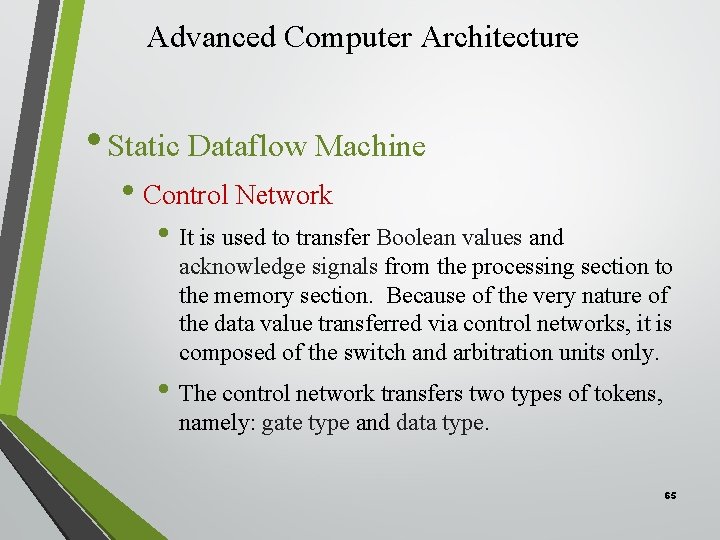 Advanced Computer Architecture

• Static Dataflow Machine

• Control Network

• It is used to transfer Boolean values and acknowledge signals from the processing section to the memory section. Because of the very nature of the data value transferred via control networks, it is composed of the switch and arbitration units only.

• The control network transfers two types of tokens, namely: gate type and data type.

65